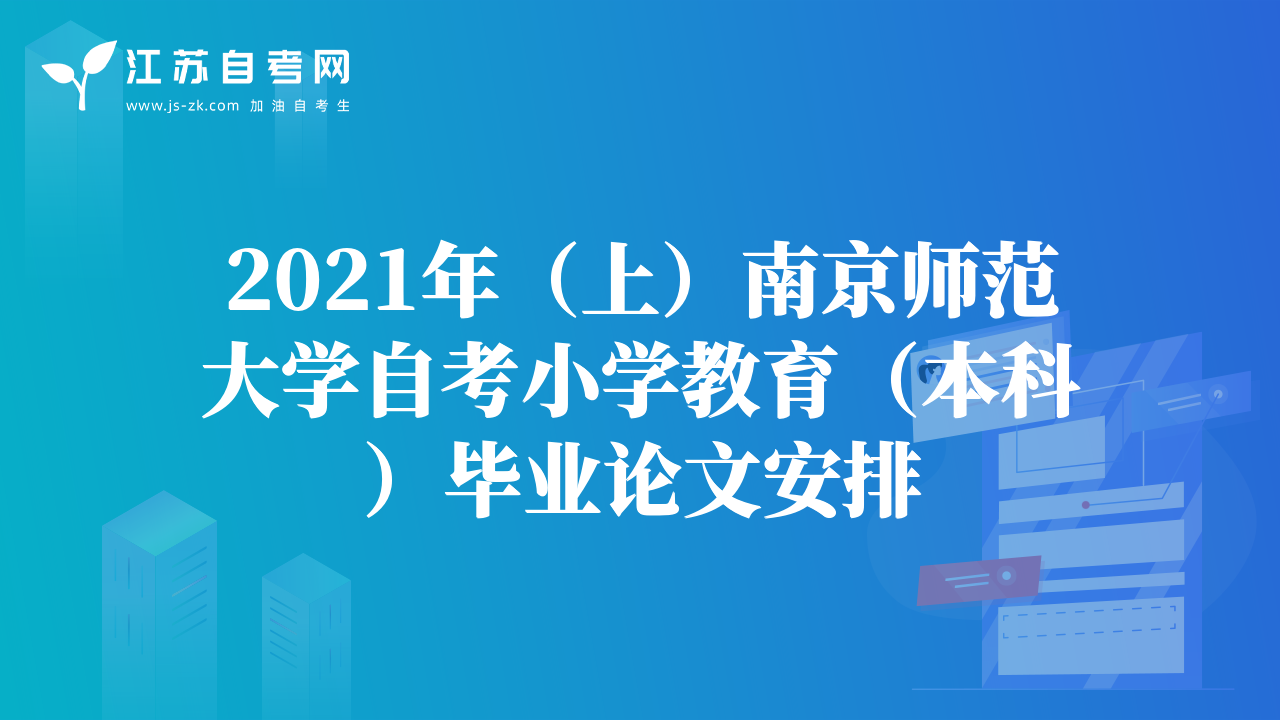 江苏自考网
www.js-zk.com 加油自考生

2021年（上）南京师范大学自考小学教育（本科）毕业论文安排